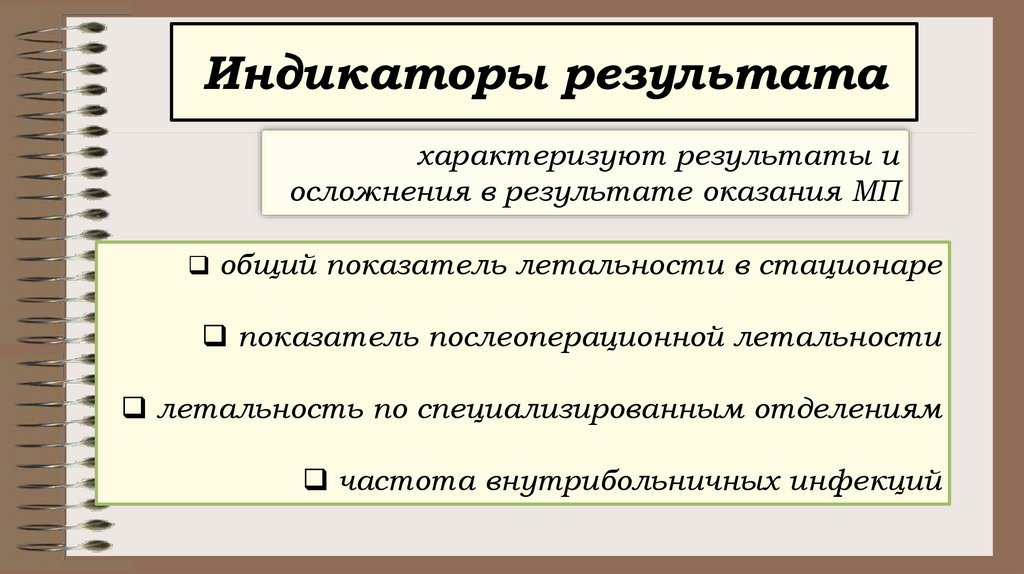 Индикаторы результата

характеризуют результаты и осложнения в результате оказания МП

❑ общий показатель летальности в стационаре

❑ показатель послеоперационной летальности

❑ летальность по специализированным отделениям

❑ частота внутрибольничных инфекций